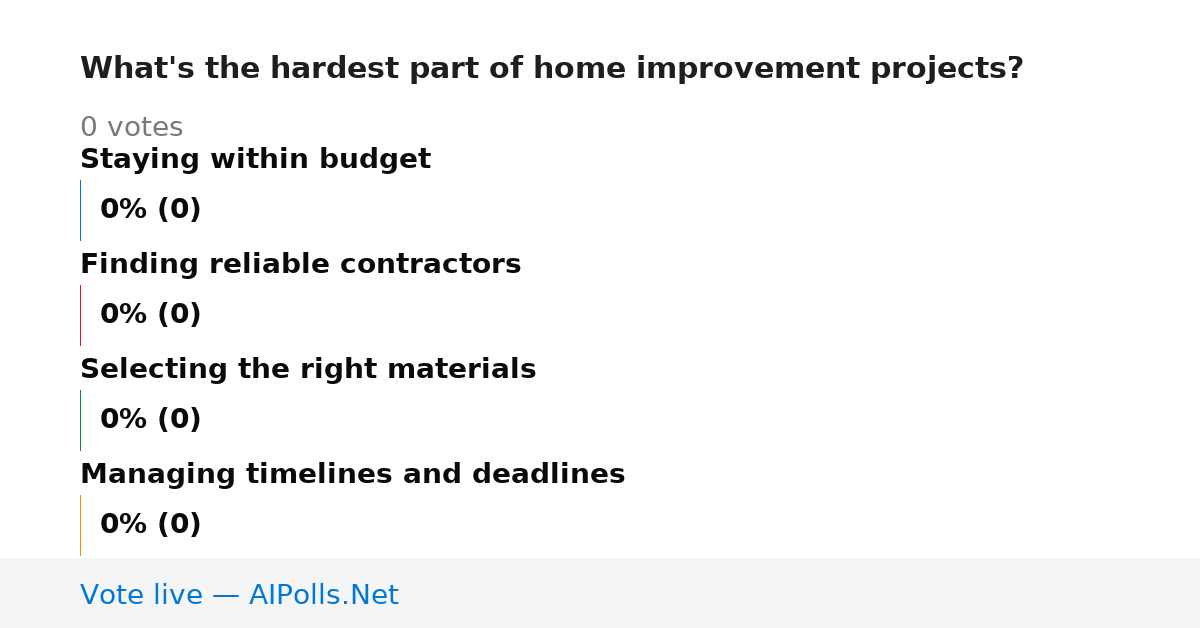 What's the hardest part of home improvement projects?

0 votes

Staying within budget

0% (0)

Finding reliable contractors

0% (0)

Selecting the right materials

0% (0)

Managing timelines and deadlines

0% (0)

Vote live — AIPolls.Net